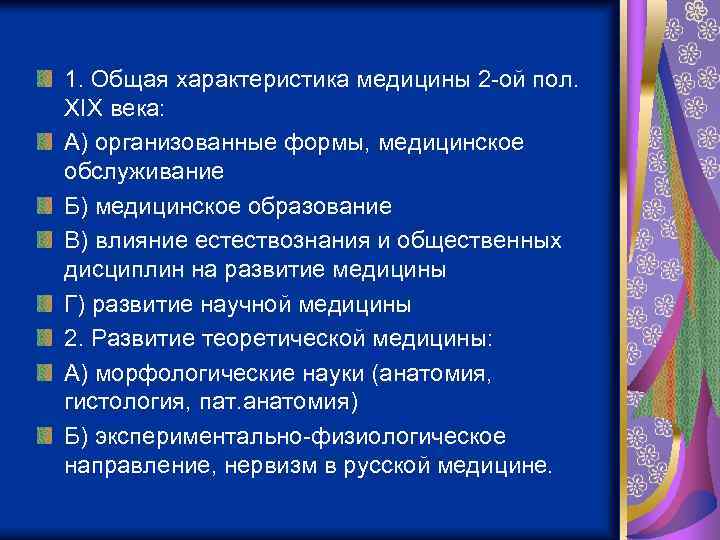 1. Общая характеристика медицины 2-ой пол. XIX века:

А) организованные формы, медицинское обслуживание

Б) медицинское образование

В) влияние естествознания и общественных дисциплин на развитие медицины

Г) развитие научной медицины

2. Развитие теоретической медицины:

А) морфологические науки (анатомия, гистология, пат.анатомия)

Б) экспериментально-физиологическое направление, нервизм в русской медицине.